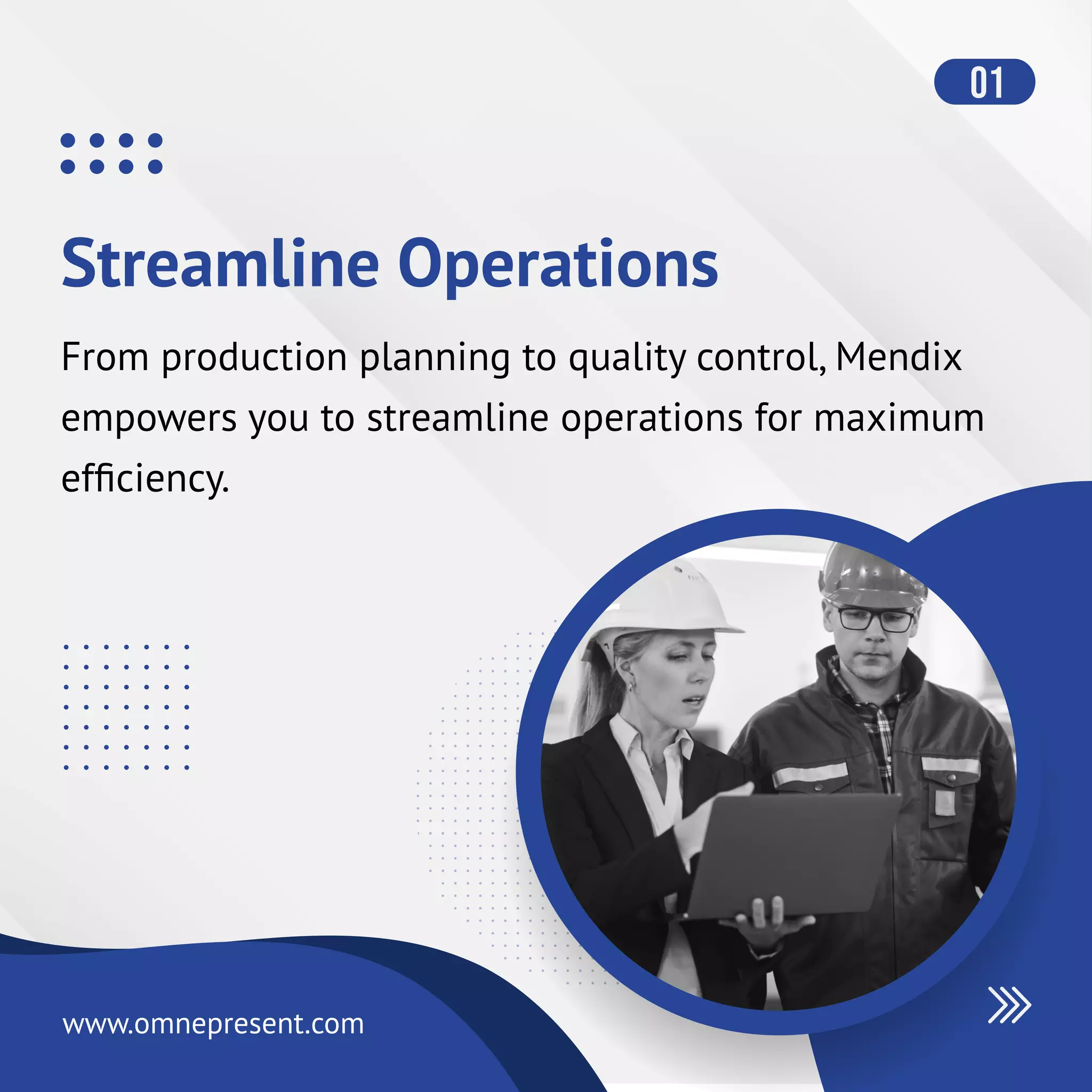 01

Streamline Operations

From production planning to quality control, Mendix empowers you to streamline operations for maximum efficiency.

www.omnepresent.com